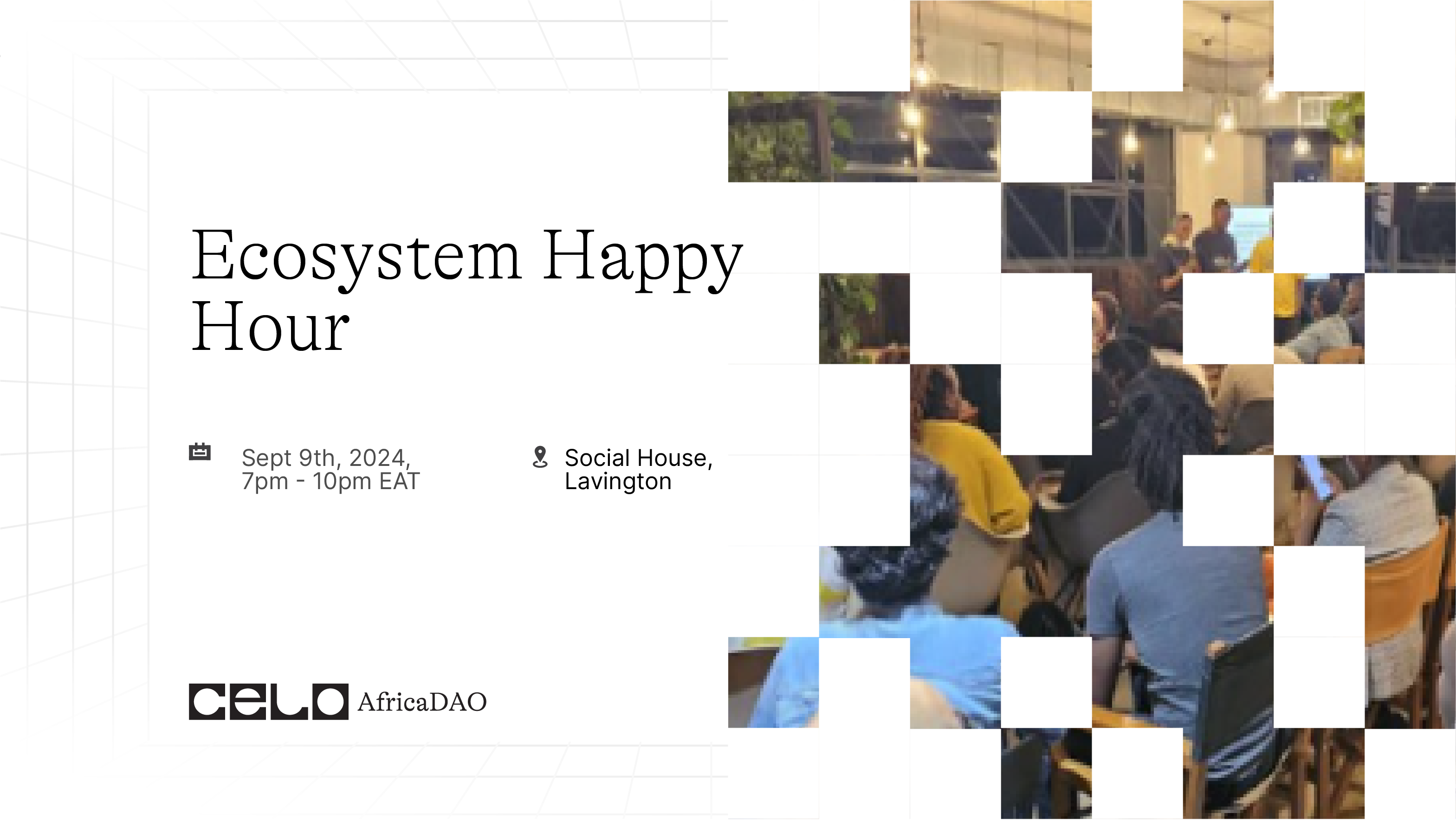 Ecosystem Happy Hour

Sept 9th, 2024, 7pm - 10pm EAT

Social House, Lavington

CELO AfricaDAO